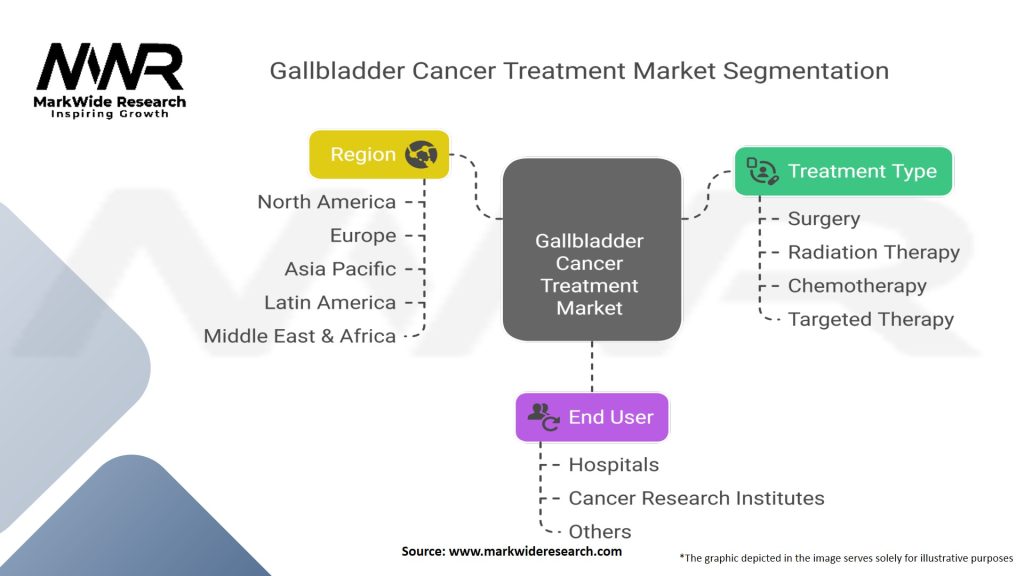 MWR
MarkWide Research
Inspiring Growth

Gallbladder Cancer Treatment Market Segmentation

Region
North America
Europe
Asia Pacific
Latin America
Middle East & Africa

Gallbladder Cancer Treatment Market

Treatment Type
Surgery
Radiation Therapy
Chemotherapy
Targeted Therapy

End User
Hospitals
Cancer Research Institutes
Others

Source: www.markwideresearch.com

*The graphic depicted in the image serves solely for illustrative purposes